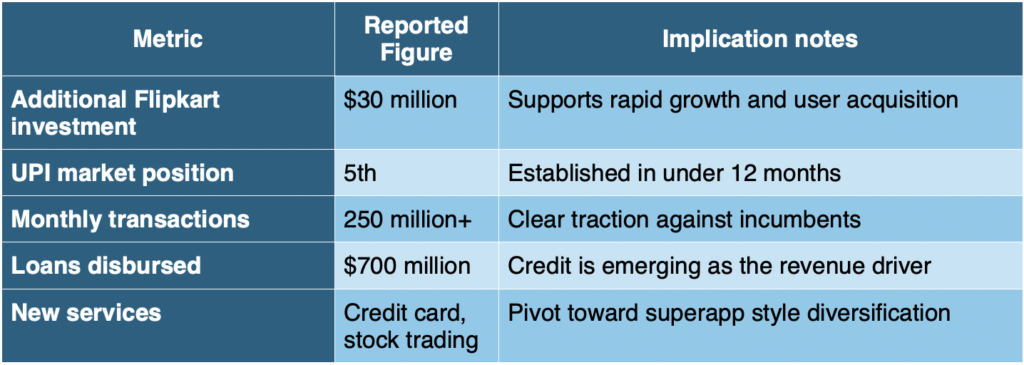 | Metric | Reported Figure | Implication notes |
|---|---|---|
| Additional Flipkart investment | \$30 million | Supports rapid growth and user acquisition |
| UPI market position | 5th | Established in under 12 months |
| Monthly transactions | 250 million+ | Clear traction against incumbents |
| Loans disbursed | \$700 million | Credit is emerging as the revenue driver |
| New services | Credit card, stock trading | Pivot toward superapp style diversification |